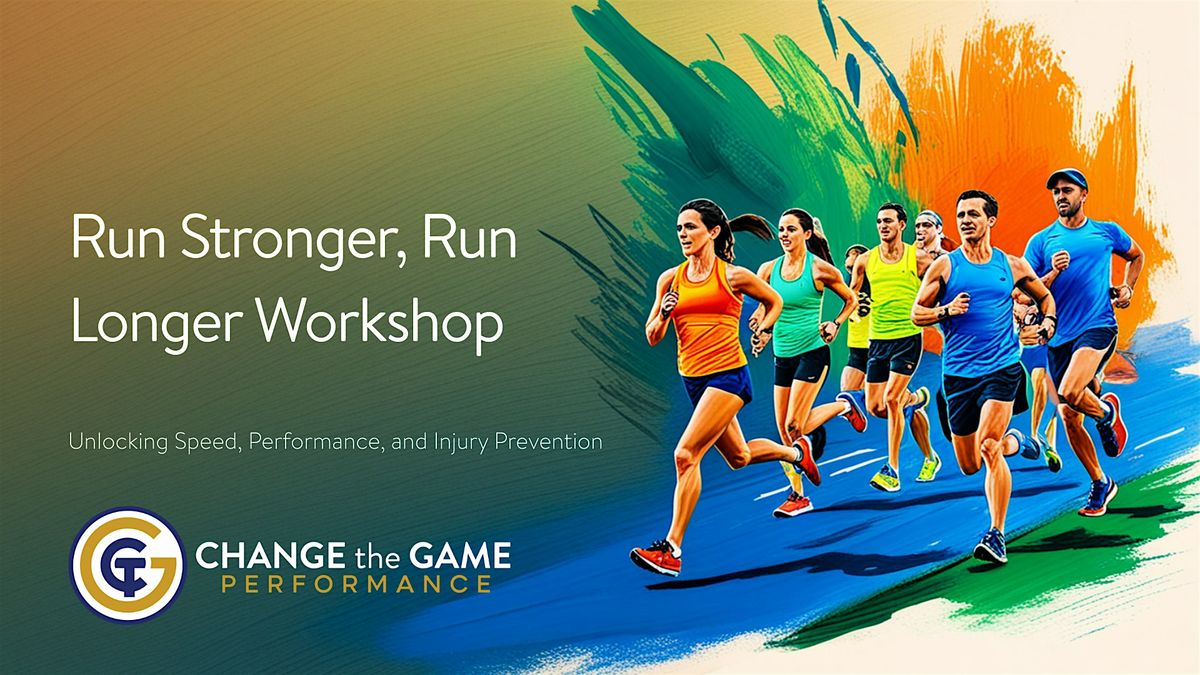 Run Stronger, Run Longer Workshop

Unlocking Speed, Performance, and Injury Prevention

CHANGE the GAME
PERFORMANCE